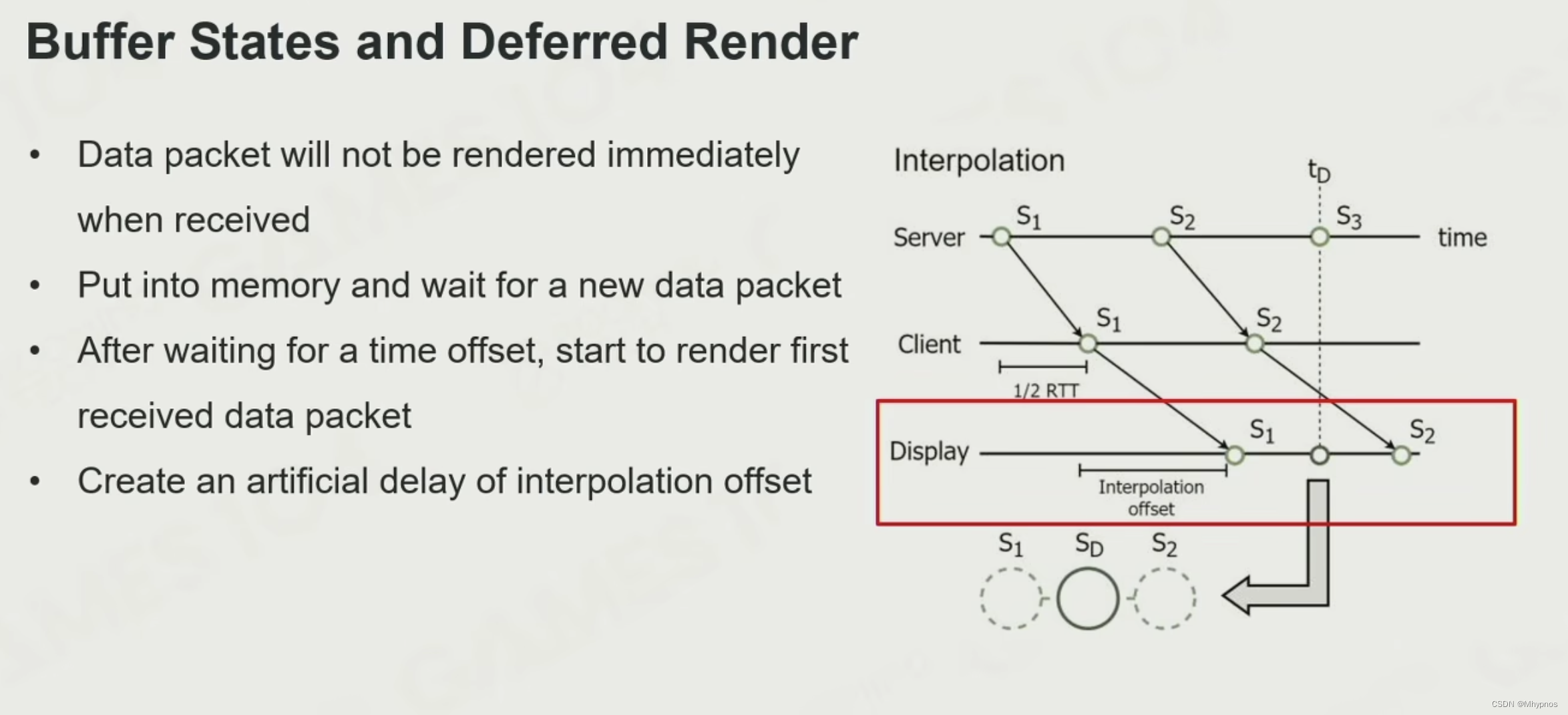 Buffer States and Deferred Render

• Data packet will not be rendered immediately when received

• Put into memory and wait for a new data packet

• After waiting for a time offset, start to render first received data packet

• Create an artificial delay of interpolation offset

Interpolation

$t_D$

Server $S_1$ $S_2$ $S_3$ time

Client $S_1$ $S_2$

1/2 RTT

Display $S_1$ $S_2$

Interpolation offset

$S_1$ $S_D$ $S_2$

CSDN @Mhypnos